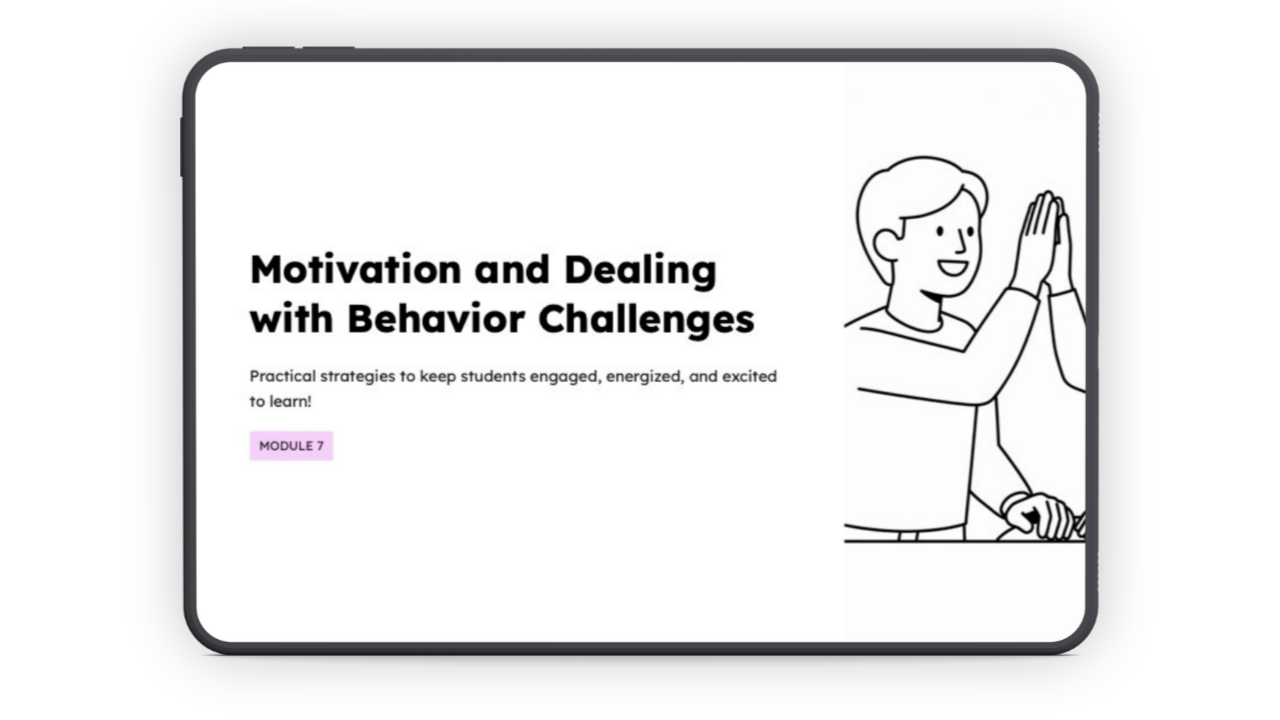 Motivation and Dealing with Behavior Challenges

Practical strategies to keep students engaged, energized, and excited to learn!

MODULE 7